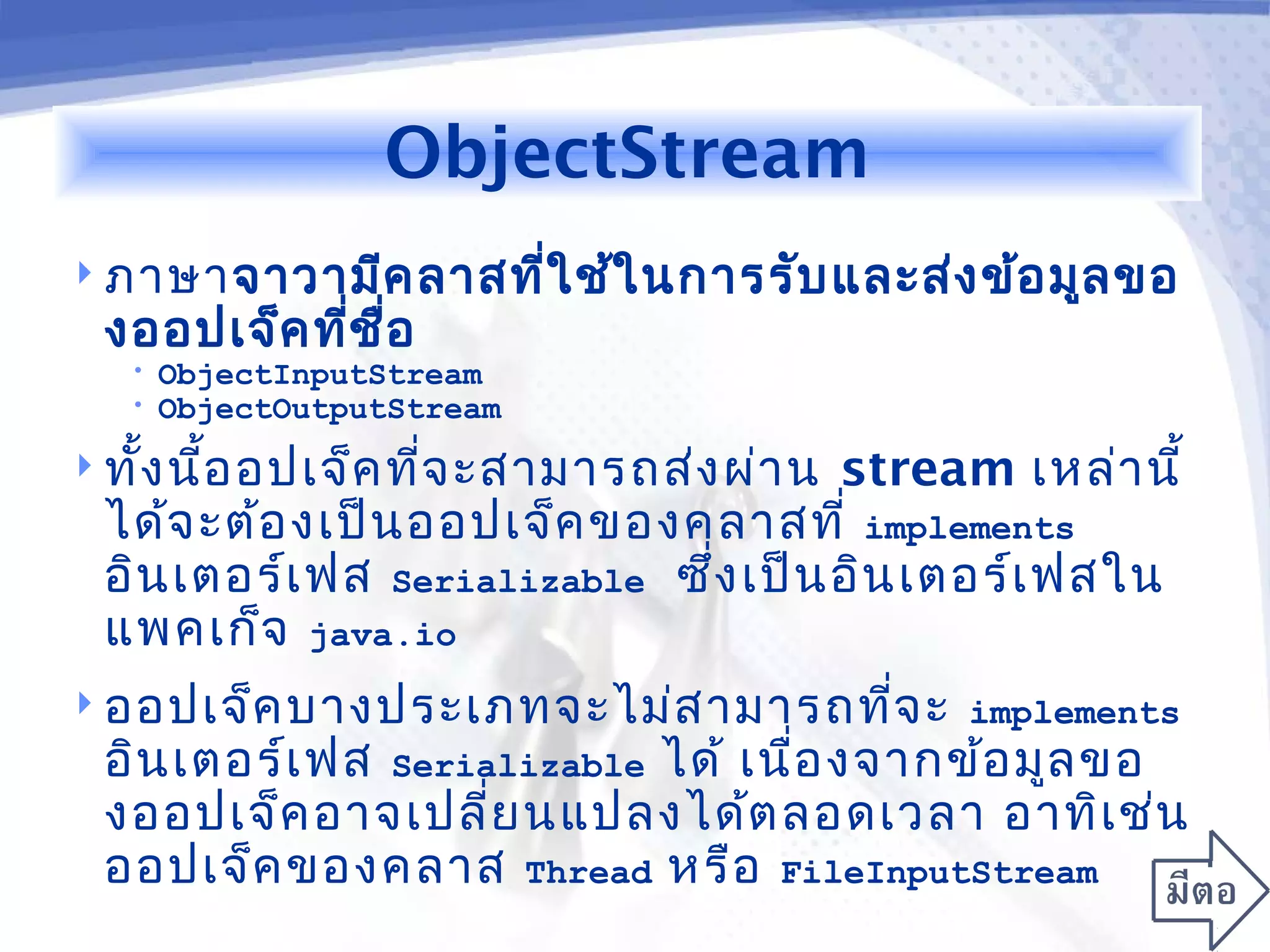 ObjectStream

ภาษาจาวามีคลาสที่ใช้ในการรับและส่งข้อมูลของออปเจ็คที่ชื่อ

ObjectInputStream

ObjectOutputStream

ทั้งนี้ออปเจ็คที่จะสามารถส่งผ่าน stream เหล่านี้ได้จะต้องเป็นออปเจ็คของคลาสที่ implements อินเตอร์เฟส Serializable ซึ่งเป็นอินเตอร์เฟสในแพคเก็จ java.io

ออปเจ็คบางประเภทจะไม่สามารถที่จะ implements อินเตอร์เฟส Serializable ได้ เนื่องจากข้อมูลของออปเจ็คอาจเปลี่ยนแปลงได้ตลอดเวลา อาทิเช่น ออปเจ็คของคลาส Thread หรือ FileInputStream

มีต่อ